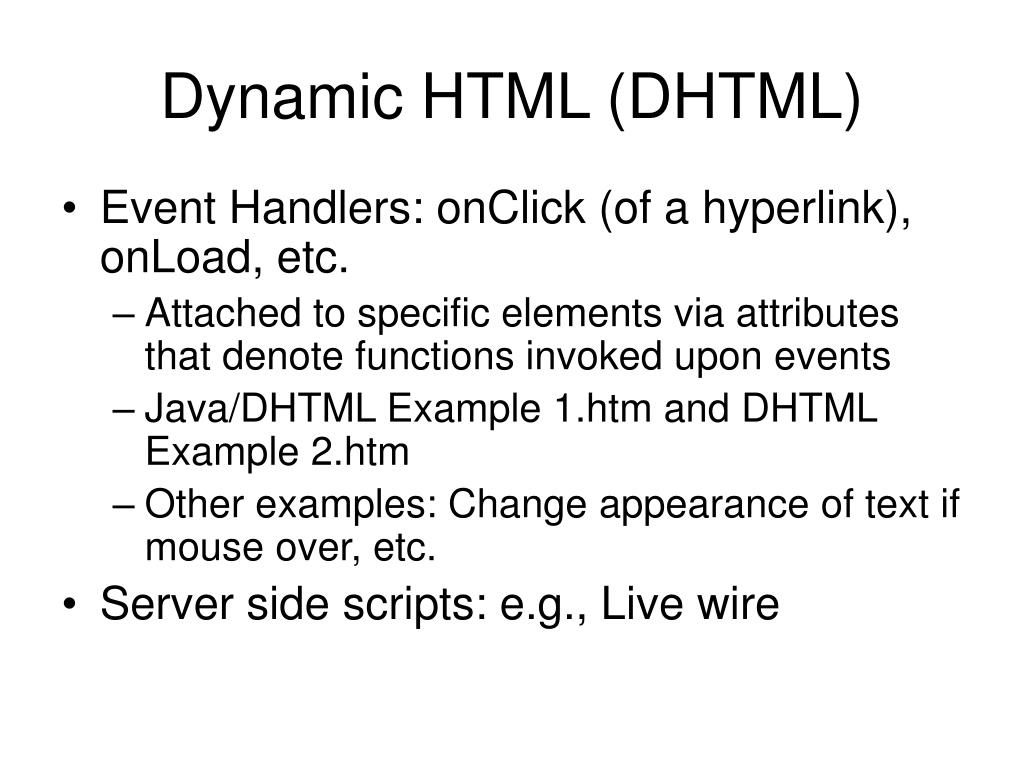 Dynamic HTML (DHTML)

• Event Handlers: onClick (of a hyperlink), onLoad, etc.
– Attached to specific elements via attributes that denote functions invoked upon events
– Java/DHTML Example 1.htm and DHTML Example 2.htm
– Other examples: Change appearance of text if mouse over, etc.
• Server side scripts: e.g., Live wire